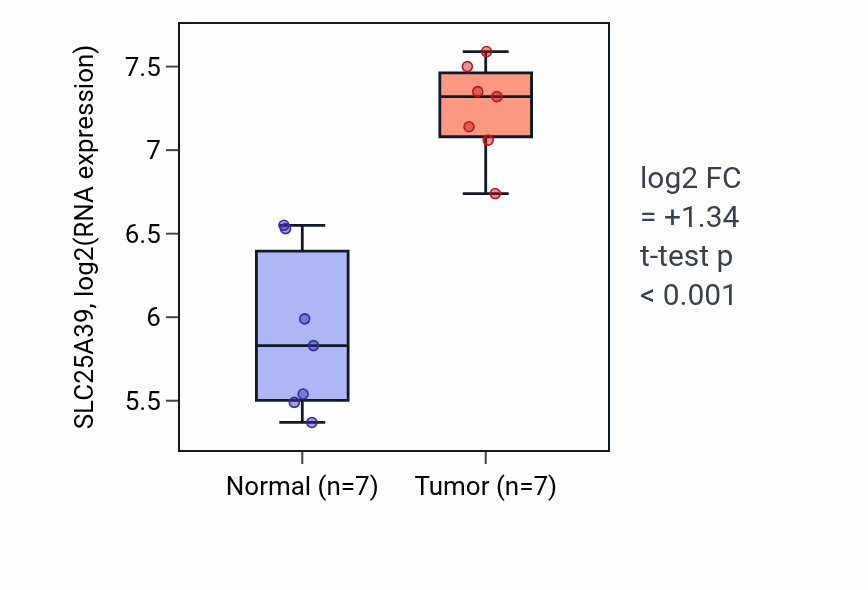 SLC25A39, log2(RNA expression)

7.5
7
6.5
6
5.5

Normal (n=7)
Tumor (n=7)

log2 FC
= +1.34
t-test p
< 0.001